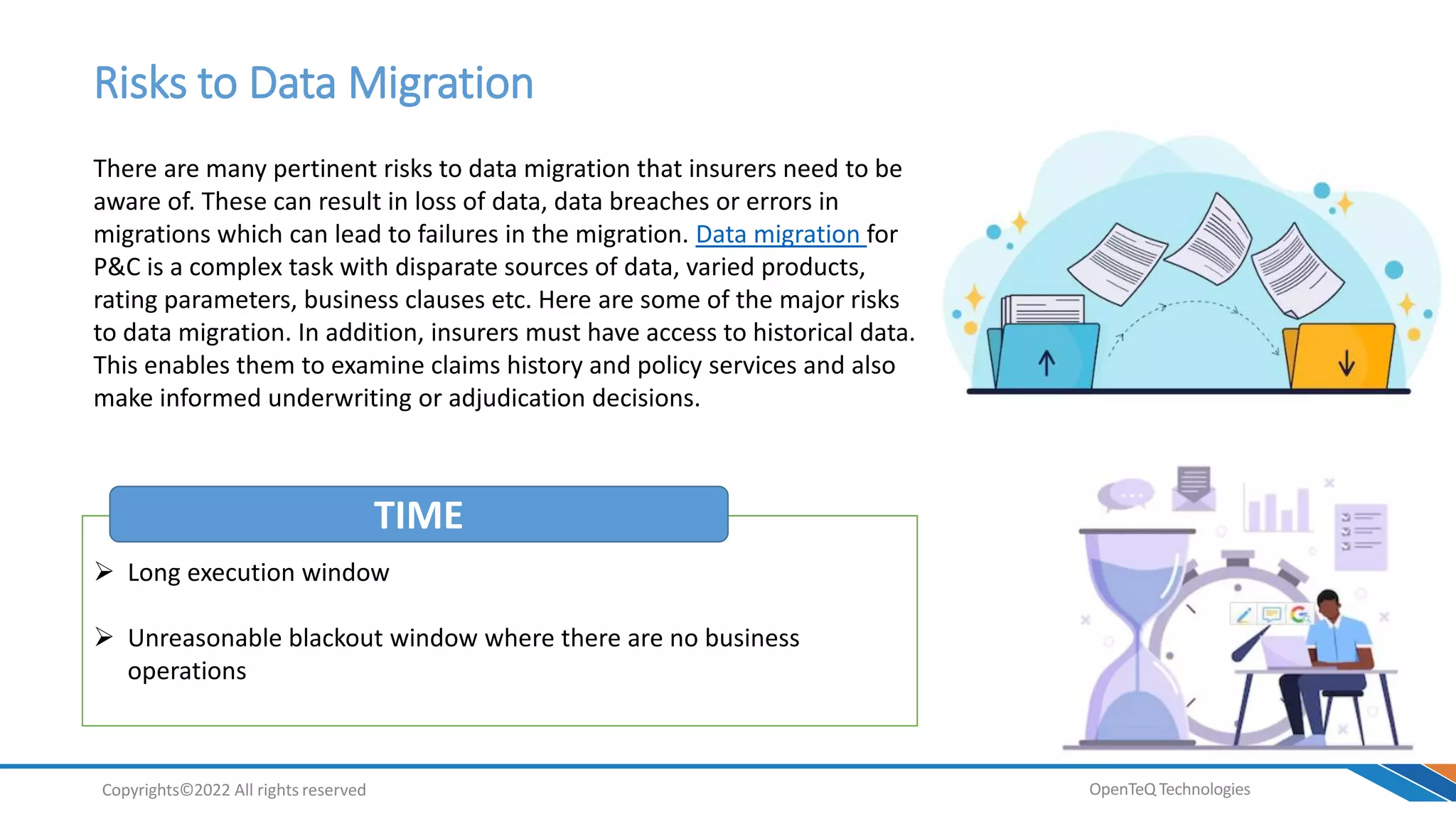 Risks to Data Migration

There are many pertinent risks to data migration that insurers need to be aware of. These can result in loss of data, data breaches or errors in migrations which can lead to failures in the migration. Data migration for P&C is a complex task with disparate sources of data, varied products, rating parameters, business clauses etc. Here are some of the major risks to data migration. In addition, insurers must have access to historical data. This enables them to examine claims history and policy services and also make informed underwriting or adjudication decisions.

TIME

➢ Long execution window

➢ Unreasonable blackout window where there are no business operations

Copyrights©2022 All rights reserved

OpenTeQ Technologies